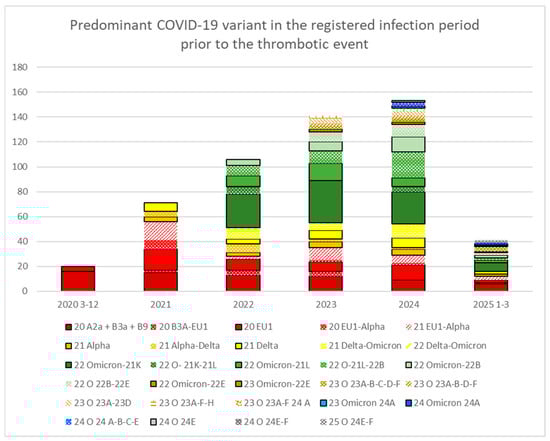 Predominant COVID-19 variant in the registered infection period prior to the thrombotic event

180
160
140
120
100
80
60
40
20
0

2020 3-12
2021
2022
2023
2024
2025 1-3

20 A2a + B3a + B9
20 B3A-EU1
20 EU1
20 EU1-Alpha
21 EU1-Alpha
21 Alpha
21 Alpha-Delta
21 Delta
21 Delta-Omicron
22 Delta-Omicron
22 Omicron-21K
22 O- 21K-21L
22 Omicron-21L
22 O-21L-22B
22 Omicron-22B
22 O 22B-22E
22 Omicron-22E
23 Omicron-22E
23 O 23A-B-C-D-F
23 O 23A-B-D-F
23 O 23A-23D
23 O 23A-F-H
23 O 23A-F 24 A
23 Omicron 24A
24 Omicron 24A
24 O 24 A-B-C-E
24 O 24E
24 O 24E-F
25 O 24E-F